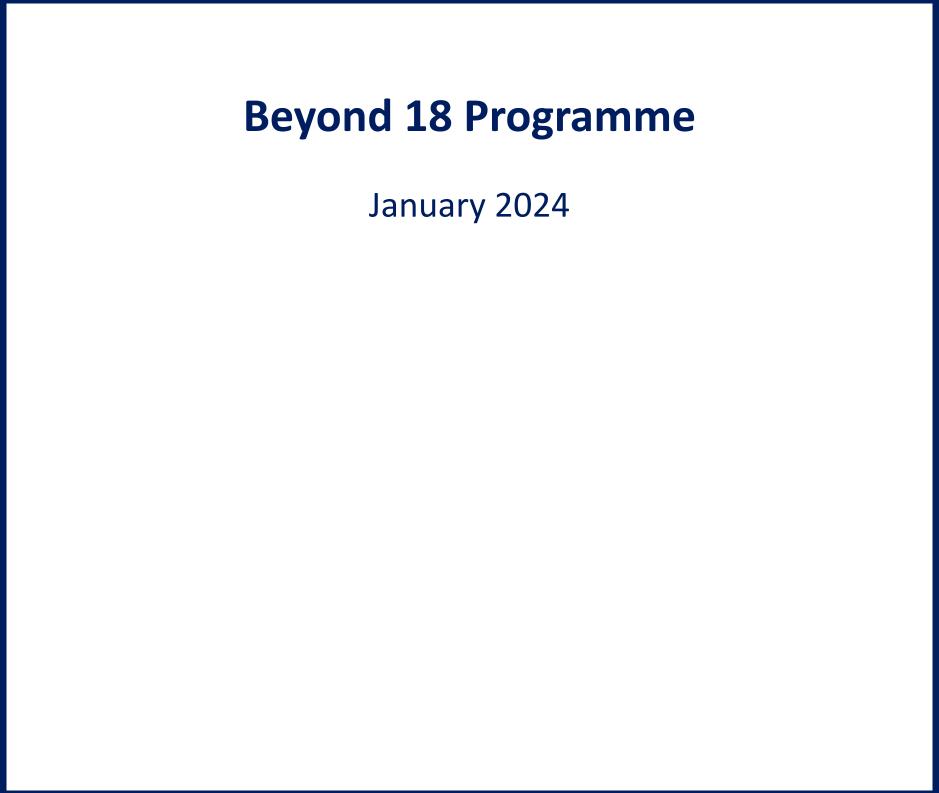 Beyond 18 Programme

January 2024